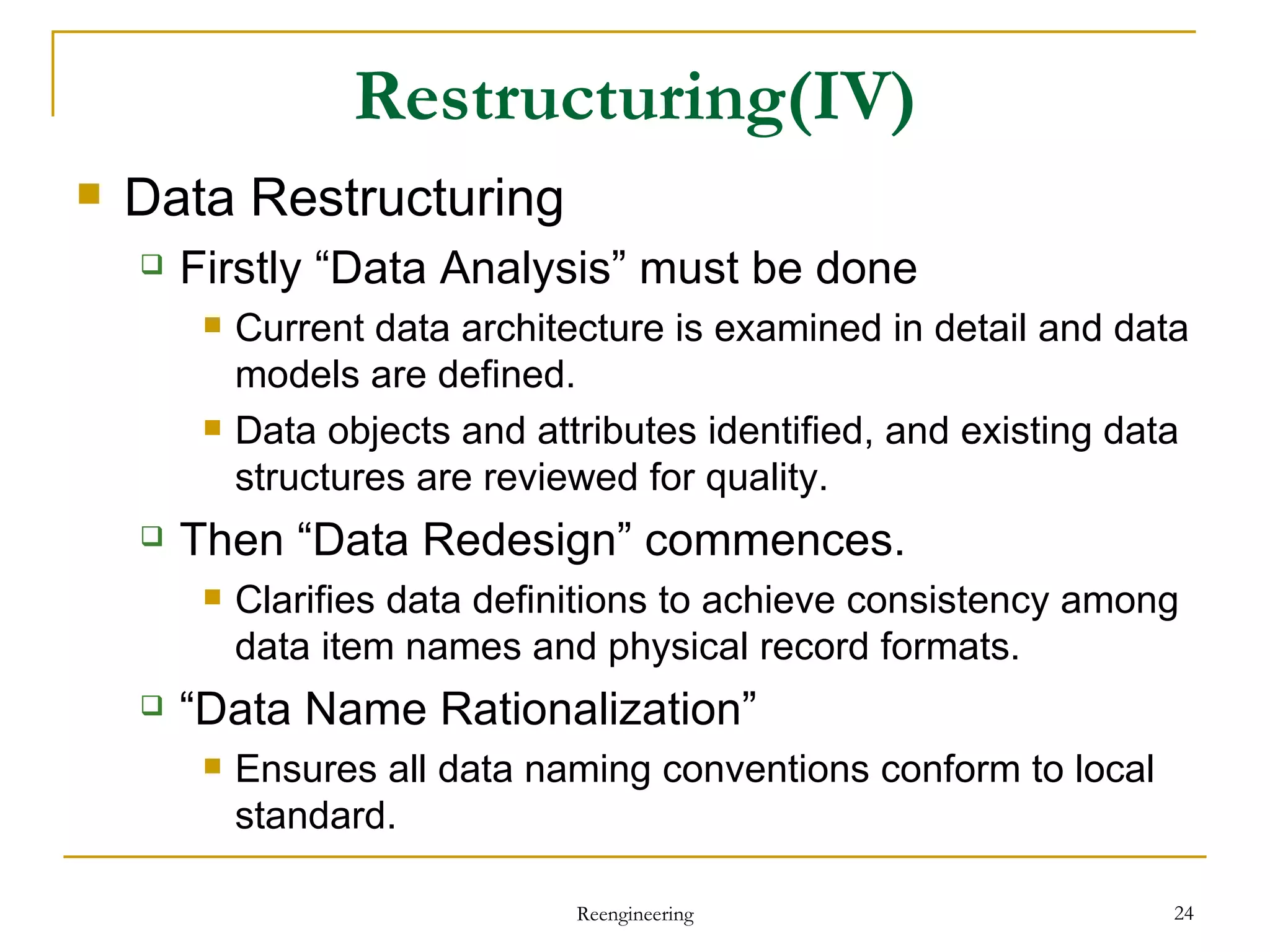 Restructuring(IV)

Data Restructuring

Firstly “Data Analysis” must be done

Current data architecture is examined in detail and data models are defined.

Data objects and attributes identified, and existing data structures are reviewed for quality.

Then “Data Redesign” commences.

Clarifies data definitions to achieve consistency among data item names and physical record formats.

“Data Name Rationalization”

Ensures all data naming conventions conform to local standard.

Reengineering

24